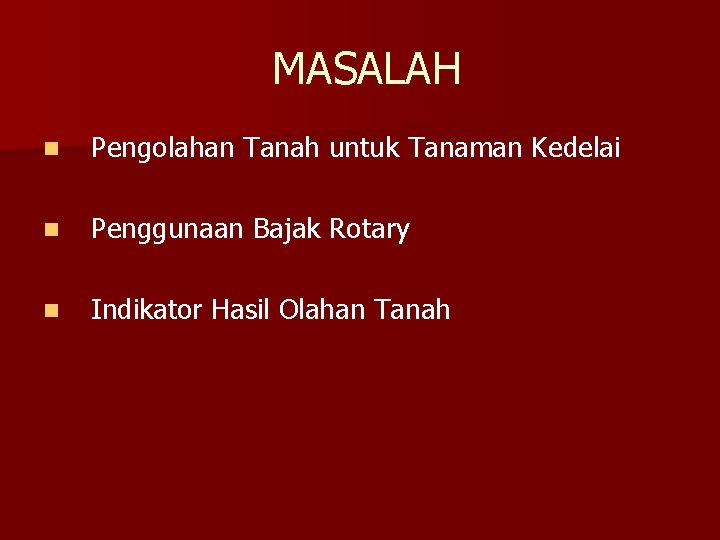 MASALAH

- Pengolahan Tanah untuk Tanaman Kedelai
- Penggunaan Bajak Rotary
- Indikator Hasil Olahan Tanah